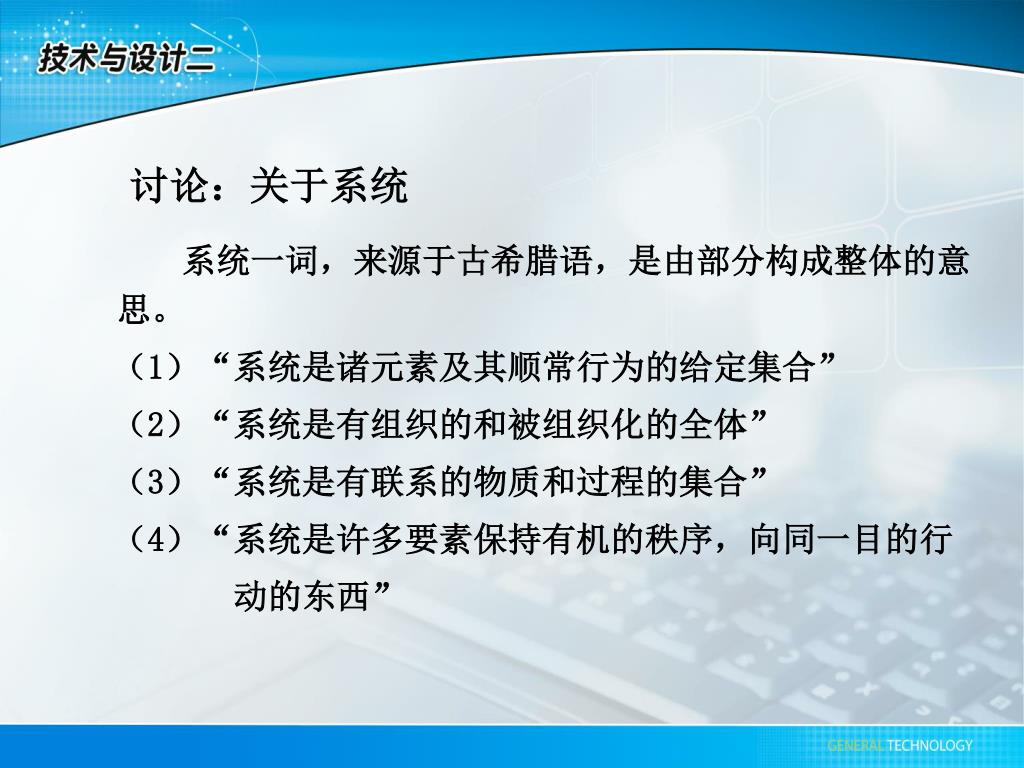 技术与设计二

讨论：关于系统

系统一词，来源于古希腊语，是由部分构成整体的意思。

（1）“系统是诸元素及其顺常行为的给定集合”

（2）“系统是有组织的和被组织化的全体”

（3）“系统是有联系的物质和过程的集合”

（4）“系统是许多要素保持有机的秩序，向同一目的行动的东西”

GENERAL TECHNOLOGY